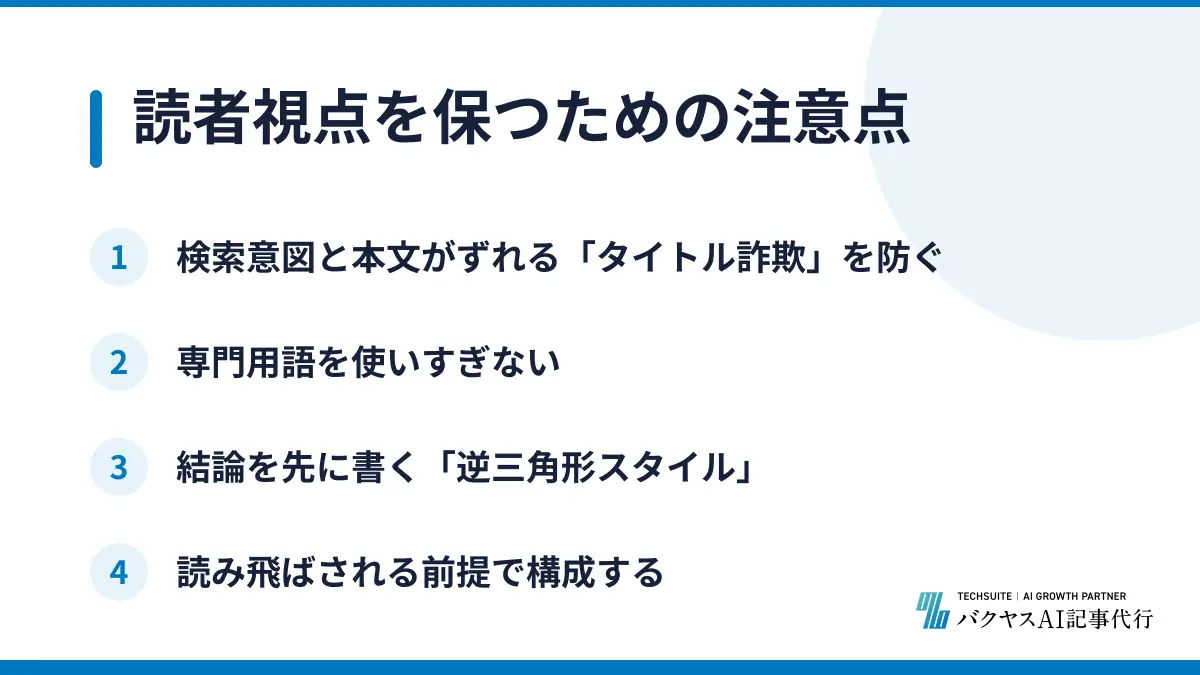 読者視点を保つための注意点

1 検索意図と本文がずれる「タイトル詐欺」を防ぐ

2 専門用語を使いすぎない

3 結論を先に書く「逆三角形スタイル」

4 読み飛ばされる前提で構成する

TECHSUITE | AI GROWTH PARTNER
バクヤスAI記事代行